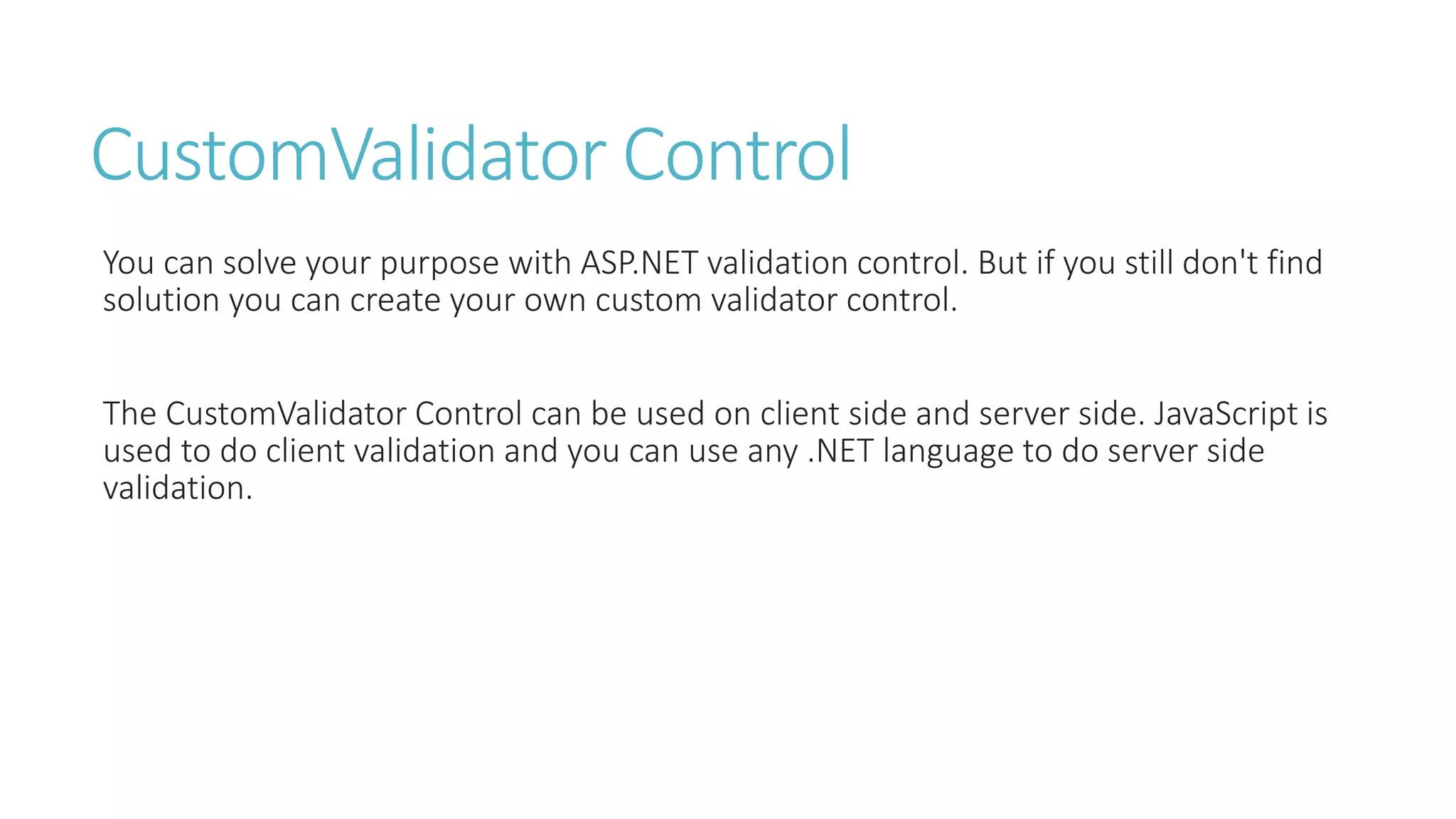 CustomValidator Control

You can solve your purpose with ASP.NET validation control. But if you still don't find solution you can create your own custom validator control.

The CustomValidator Control can be used on client side and server side. JavaScript is used to do client validation and you can use any .NET language to do server side validation.